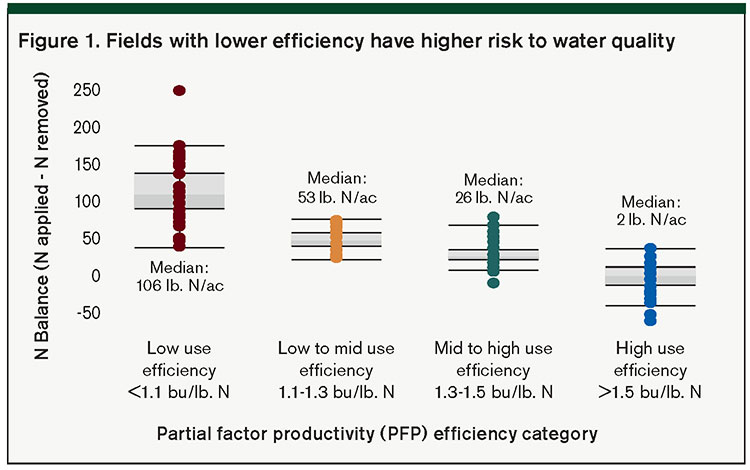 Figure 1. Fields with lower efficiency have higher risk to water quality

N Balance (N applied - N removed)

250
200
150
100
50
0
-50

Median:
106 lb. N/ac

Median:
53 lb. N/ac

Median:
26 lb. N/ac

Median:
2 lb. N/ac

Low use efficiency <1.1 bu/lb. N

Low to mid use efficiency 1.1-1.3 bu/lb. N

Mid to high use efficiency 1.3-1.5 bu/lb. N

High use efficiency >1.5 bu/lb. N

Partial factor productivity (PFP) efficiency category